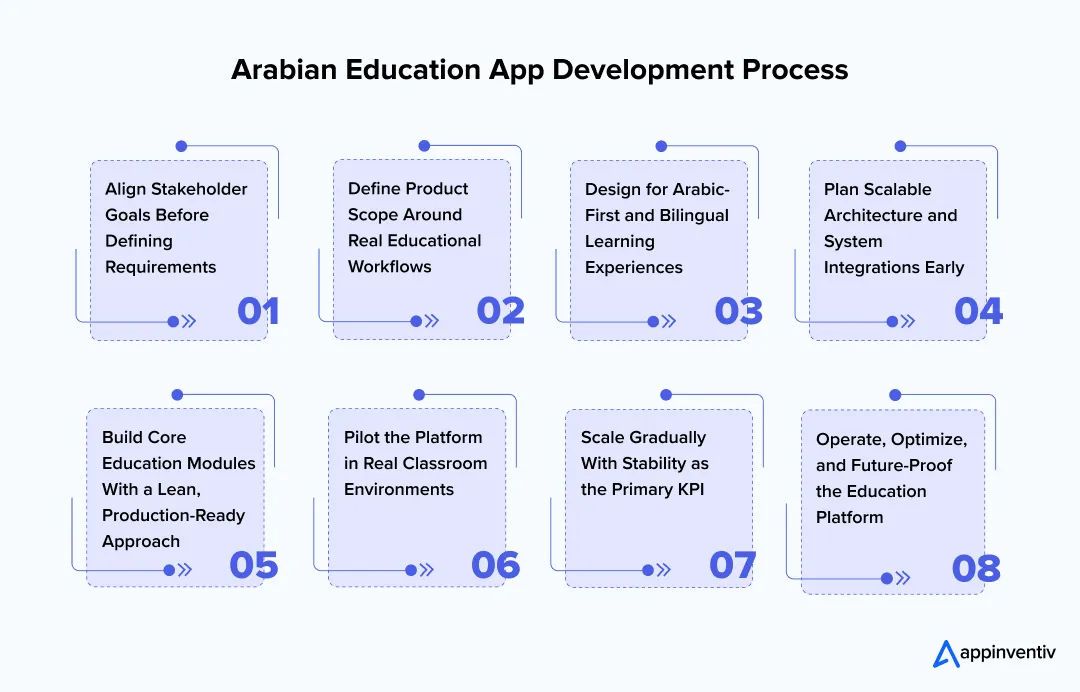 Arabian Education App Development Process

Align Stakeholder Goals Before Defining Requirements

01

Define Product Scope Around Real Educational Workflows

02

Design for Arabic-First and Bilingual Learning Experiences

03

Plan Scalable Architecture and System Integrations Early

04

Build Core Education Modules With a Lean, Production-Ready Approach

05

Pilot the Platform in Real Classroom Environments

06

Scale Gradually With Stability as the Primary KPI

07

Operate, Optimize, and Future-Proof the Education Platform

08

appinventiv